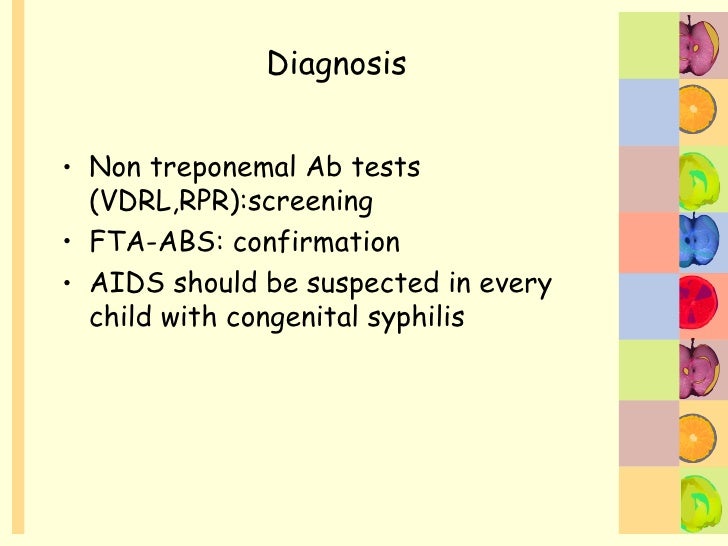 Diagnosis

• Non treponemal Ab tests (VDRL,RPR):screening
• FTA-ABS: confirmation
• AIDS should be suspected in every child with congenital syphilis